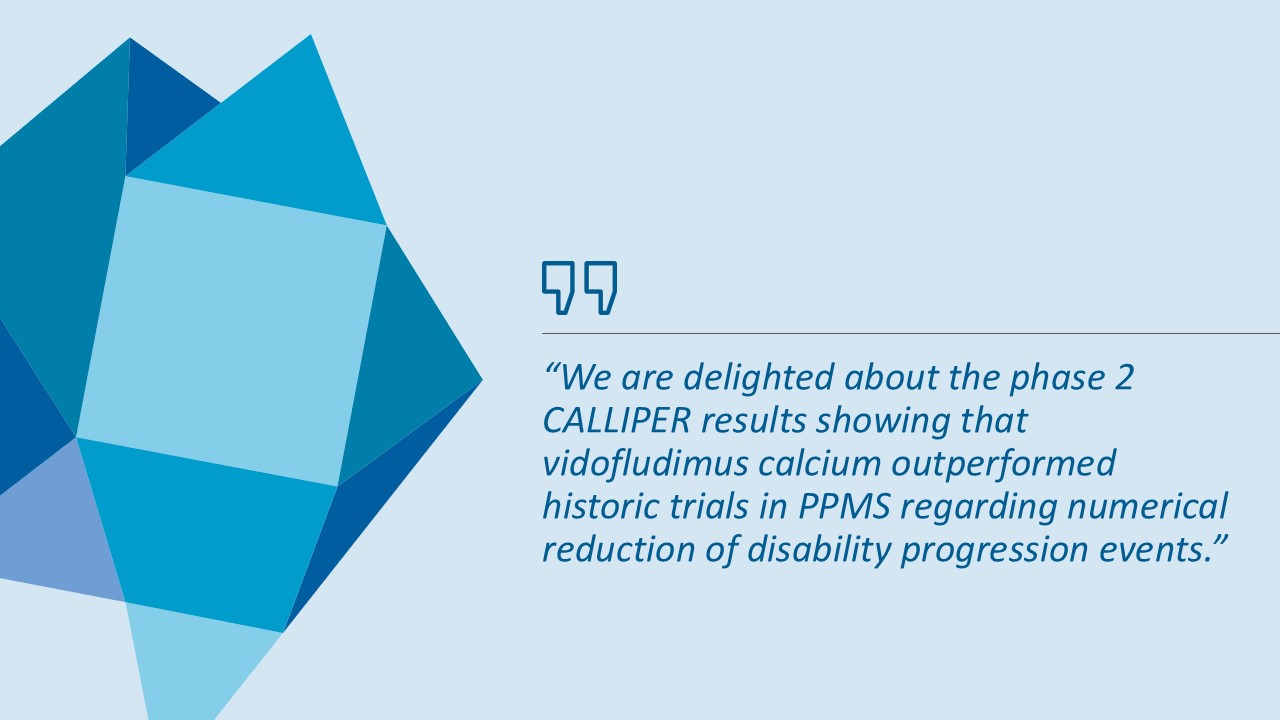 “We are delighted about the phase 2 CALLIPER results showing that vidofludimus calcium outperformed historic trials in PPMS regarding numerical reduction of disability progression events.”